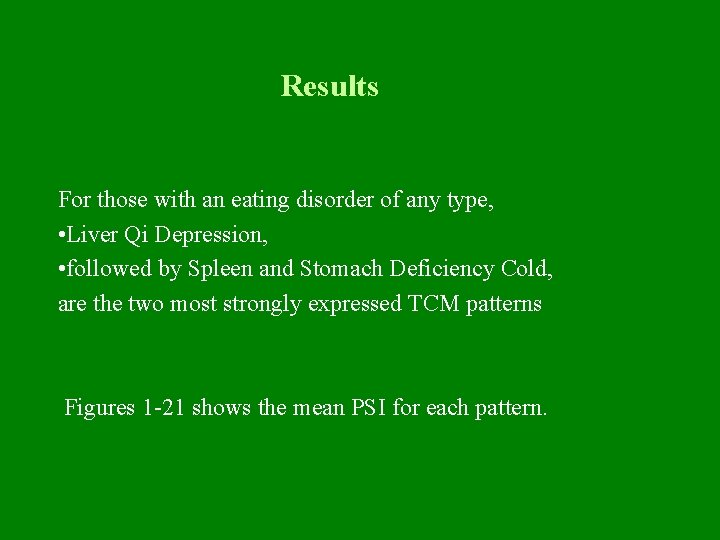 Results

For those with an eating disorder of any type,
•Liver Qi Depression,
•followed by Spleen and Stomach Deficiency Cold,
are the two most strongly expressed TCM patterns

Figures 1-21 shows the mean PSI for each pattern.